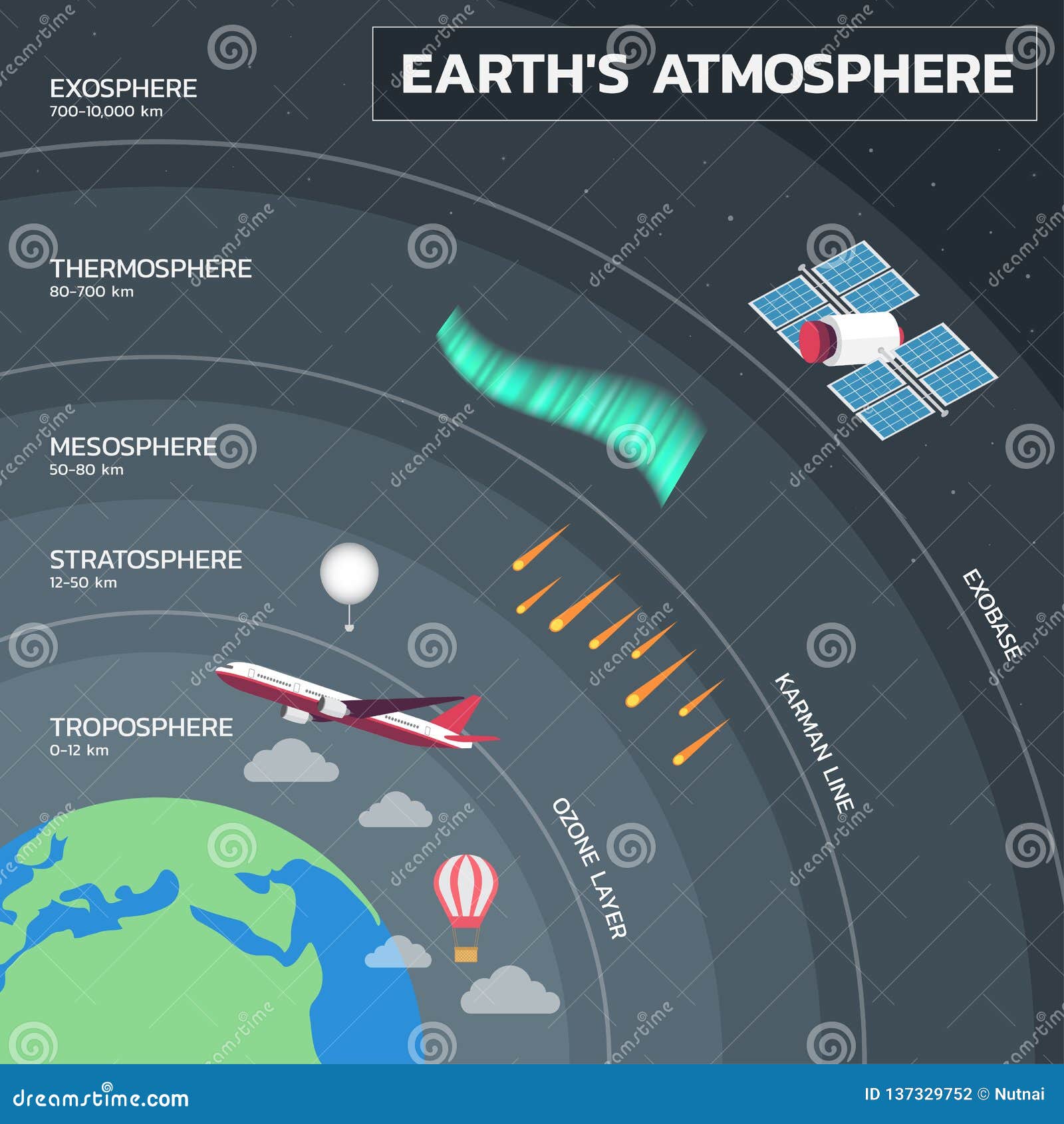 EARTH'S ATMOSPHERE

EXOSPHERE
700-10,000 km

THERMOSPHERE
80-700 km

MESOSPHERE
50-80 km

STRATOSPHERE
12-50 km

TROPOSPHERE
0-12 km

OZONE LAYER

KARMAN LINE

EXOBASE

dreamstime

dreamstime.com

ID 137329752 © Nutnai